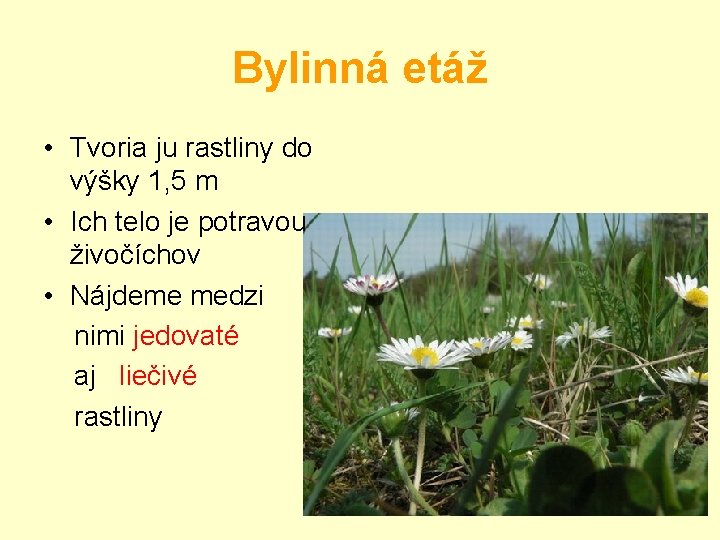 Bylinná etáž

• Tvoria ju rastliny do výšky 1,5 m

• Ich telo je potravou živočíchov

• Nájdeme medzi nimi jedovaté aj liečivé rastliny